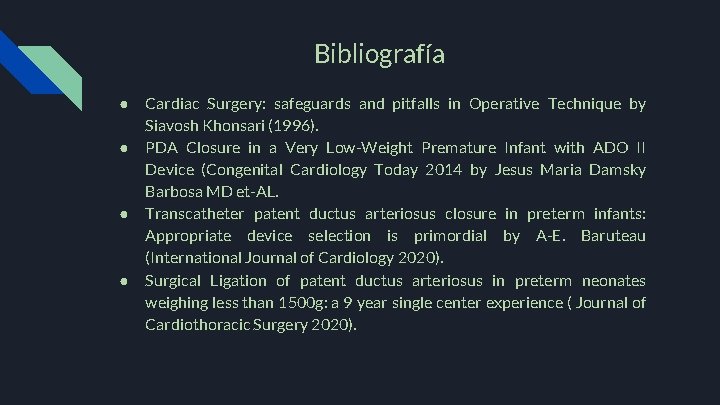 Bibliografía

● Cardiac Surgery: safeguards and pitfalls in Operative Technique by Siavosh Khonsari (1996).
● PDA Closure in a Very Low-Weight Premature Infant with ADO II Device (Congenital Cardiology Today 2014 by Jesus Maria Damsky Barbosa MD et-AL.
● Transcatheter patent ductus arteriosus closure in preterm infants: Appropriate device selection is primordial by A-E. Baruteau (International Journal of Cardiology 2020).
● Surgical Ligation of patent ductus arteriosus in preterm neonates weighing less than 1500g: a 9 year single center experience ( Journal of Cardiothoracic Surgery 2020).